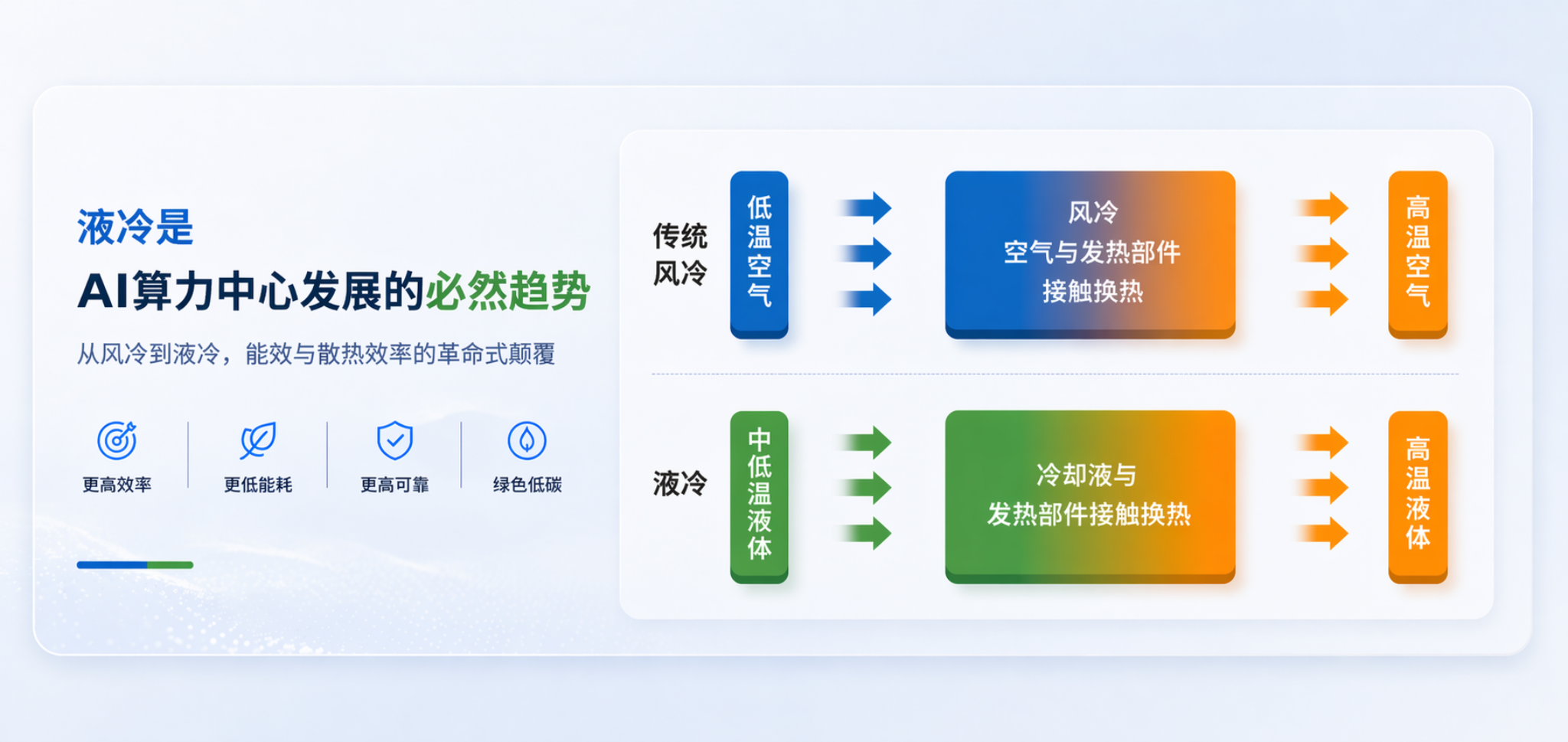 液冷是

AI算力中心发展的必然趋势

从风冷到液冷，能效与散热效率的革命式颠覆

更高效率 更低能耗 更高可靠 绿色低碳

传统风冷

低温空气

风冷
空气与发热部件
接触换热

高温空气

液冷

中低温液体

冷却液与
发热部件接触换热

高温液体